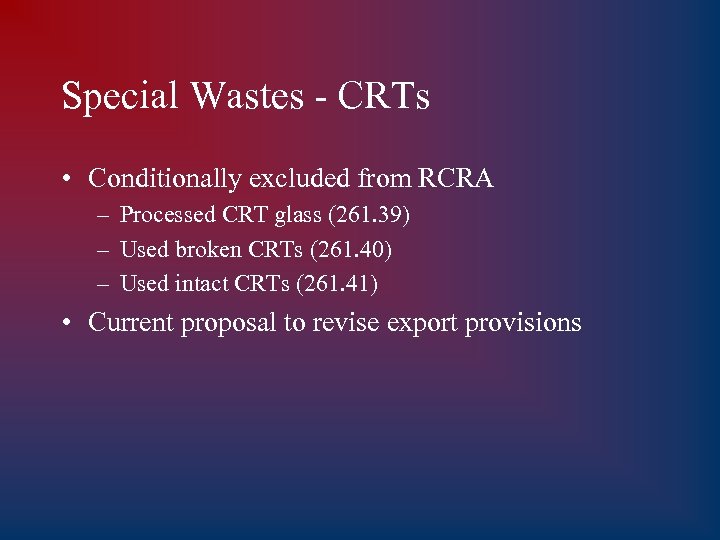 Special Wastes - CRTs

• Conditionally excluded from RCRA
  – Processed CRT glass (261.39)
  – Used broken CRTs (261.40)
  – Used intact CRTs (261.41)
• Current proposal to revise export provisions